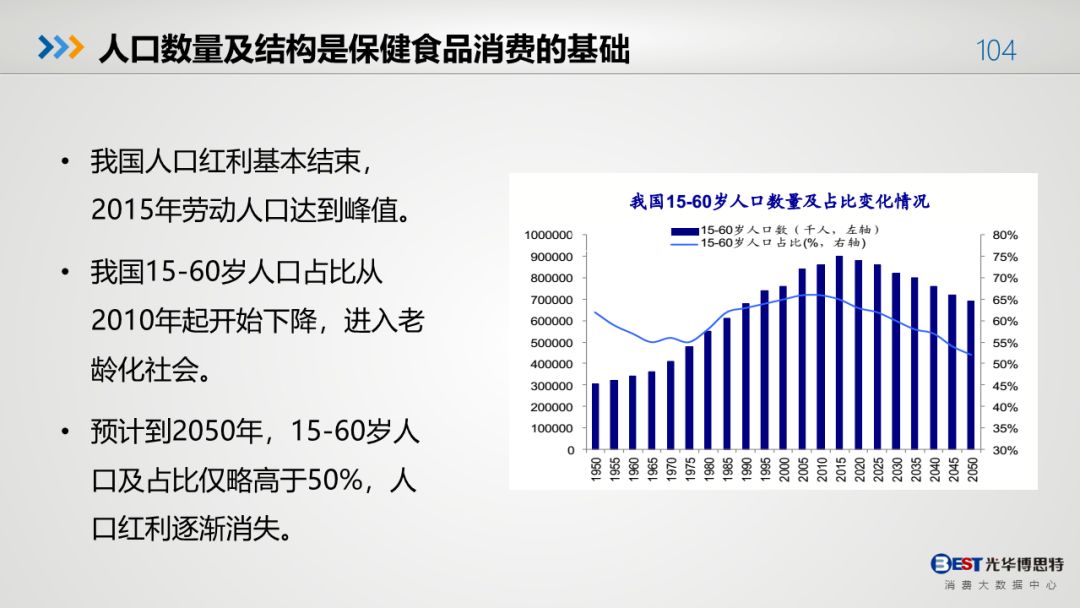 人口数量及结构是保健食品消费的基础

104

• 我国人口红利基本结束，2015年劳动人口达到峰值。

• 我国15-60岁人口占比从2010年起开始下降，进入老龄化社会。

• 预计到2050年，15-60岁人口及占比仅略高于50%，人口红利逐渐消失。

我国15-60岁人口数量及占比变化情况

15-60岁人口数（千人，左轴）
15-60岁人口占比(%，右轴)

1000000
900000
800000
700000
600000
500000
400000
300000
200000
100000
0

80%
75%
70%
65%
60%
55%
50%
45%
40%
35%
30%

1950 1955 1960 1965 1970 1975 1980 1985 1990 1995 2000 2005 2010 2015 2020 2025 2030 2035 2040 2045 2050

BEST光华博思特
消费大数据中心